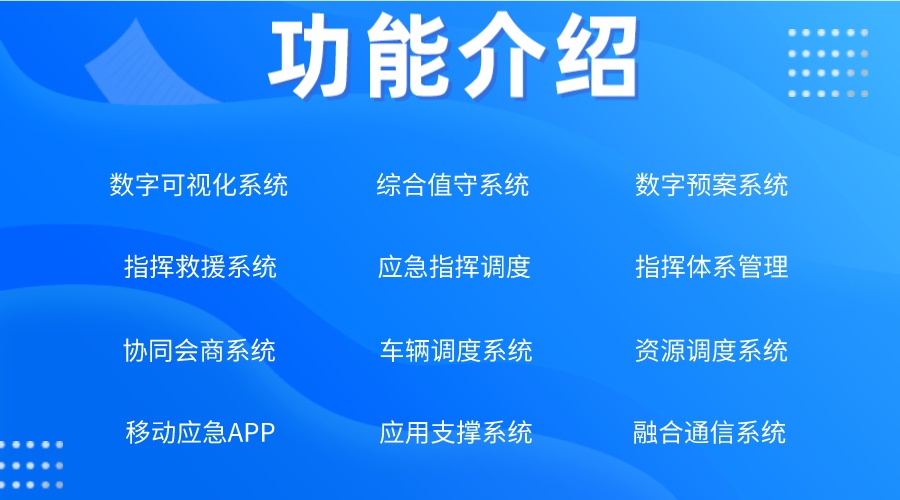 功能介绍

数字可视化系统
综合值守系统
数字预案系统

指挥救援系统
应急指挥调度
指挥体系管理

协同会商系统
车辆调度系统
资源调度系统

移动应急APP
应用支撑系统
融合通信系统